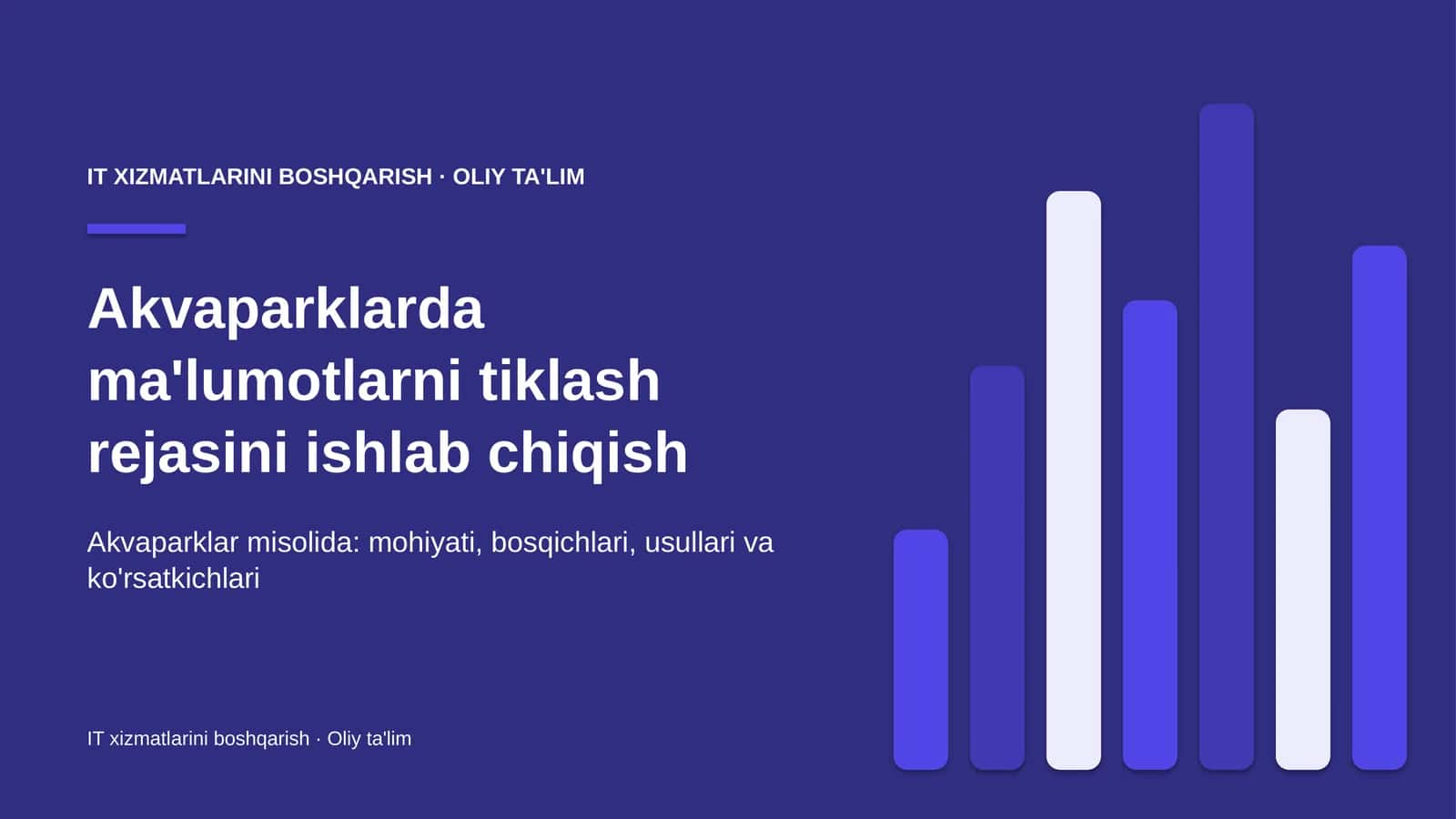 IT XIZMATLARINI BOSHQARISH · OLIY TA'LIM

Akvaparklarda ma'lumotlarni tiklash rejasini ishlab chiqish

Akvaparklar misolida: mohiyati, bosqichlari, usullari va ko'rsatkichlari

IT xizmatlarini boshqarish · Oliy ta'lim